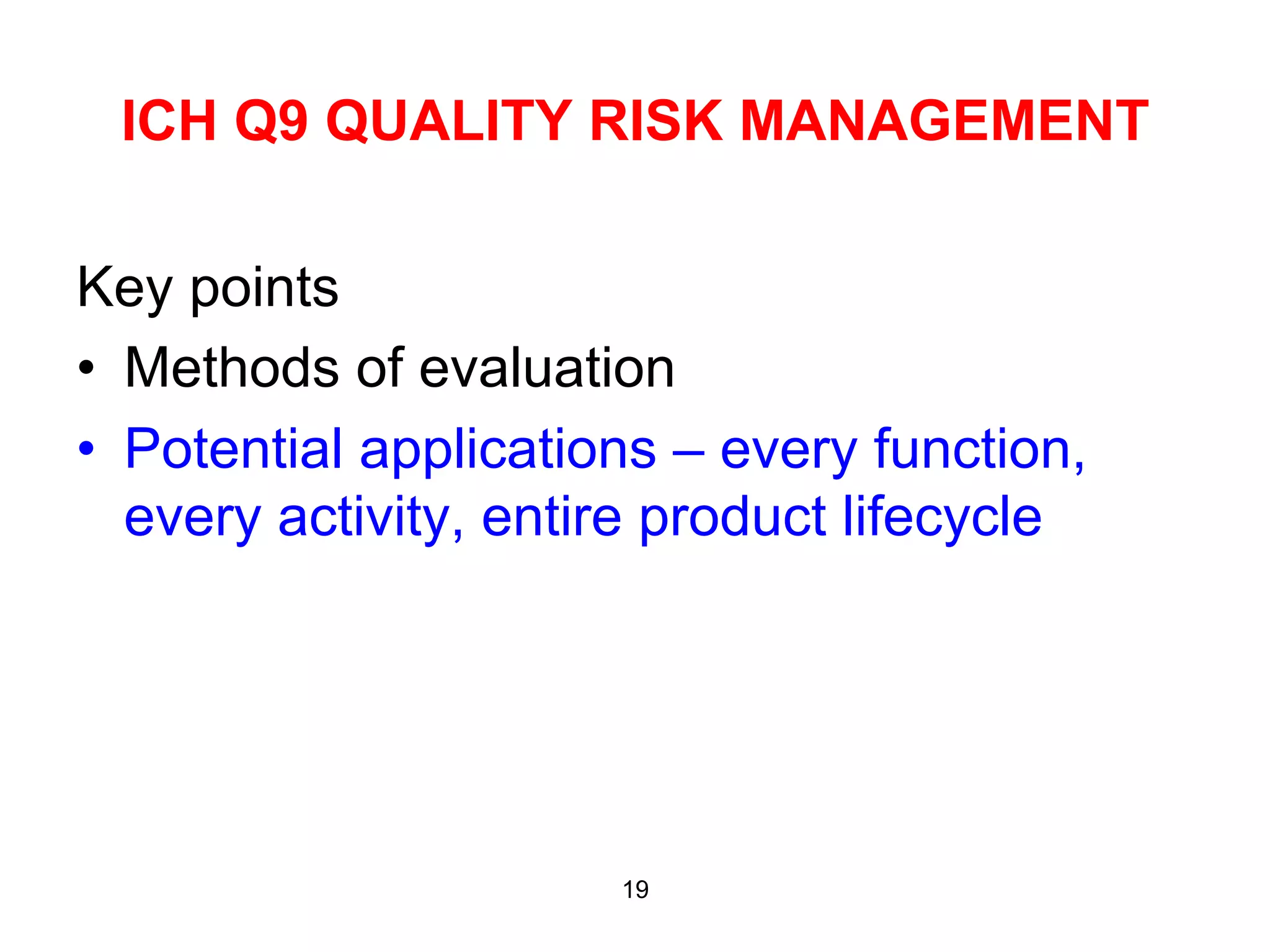 ICH Q9 QUALITY RISK MANAGEMENT

Key points

• Methods of evaluation
• Potential applications – every function, every activity, entire product lifecycle

19